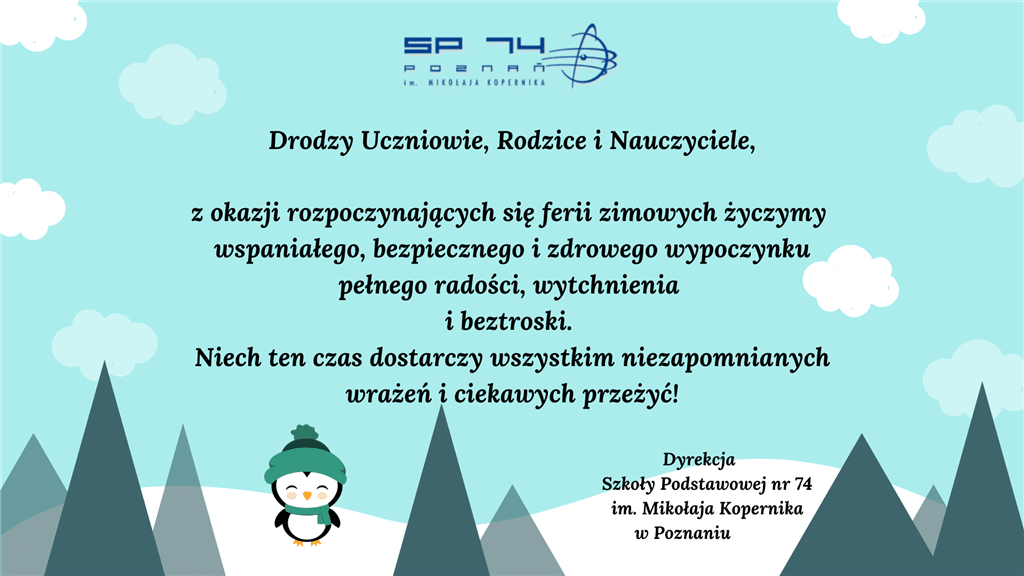 SP 74
POZNAŃ
im. MIKOŁAJA KOPERNIKA

Drodzy Uczniowie, Rodzice i Nauczyciele,

z okazji rozpoczynających się ferii zimowych życzymy wspaniałego, bezpiecznego i zdrowego wypoczynku pełnego radości, wytchnienia i beztroski.
Niech ten czas dostarczy wszystkim niezapomnianych wrażeń i ciekawych przeżyć!

Dyrekcja
Szkoły Podstawowej nr 74
im. Mikołaja Kopernika
w Poznaniu